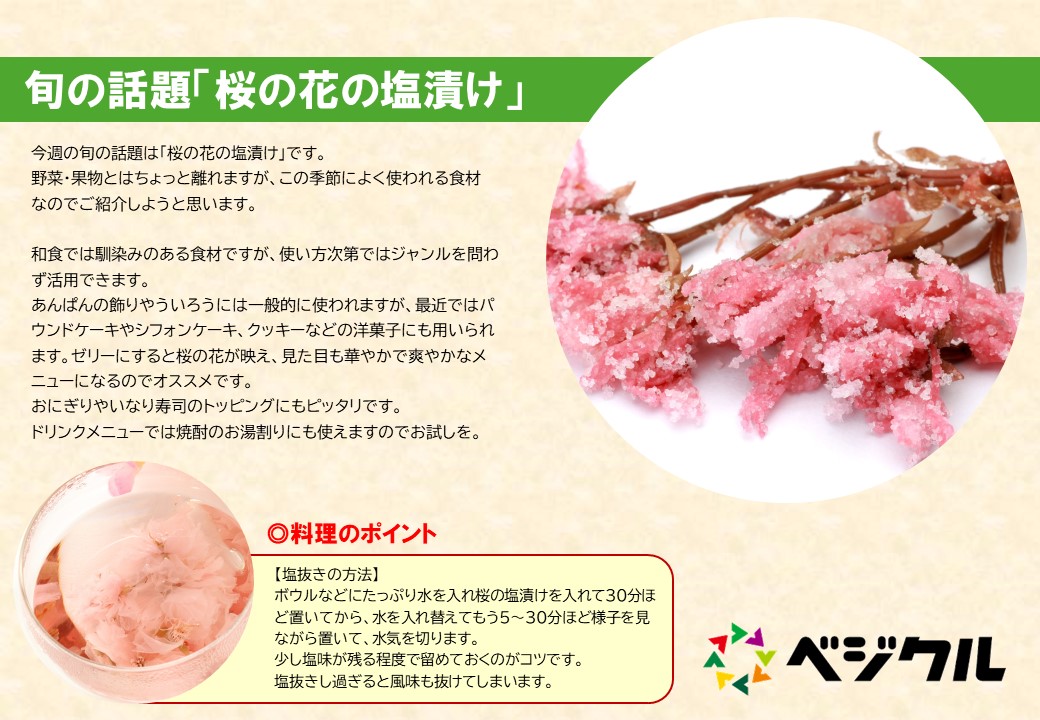 旬の話題「桜の花の塩漬け」

今週の旬の話題は「桜の花の塩漬け」です。
野菜・果物とはちょっと離れますが、この季節によく使われる食材なのでご紹介しようと思います。

和食では馴染みのある食材ですが、使い方次第ではジャンルを問わず活用できます。
あんぱんの飾りやういろうには一般的に使われますが、最近ではパウンドケーキやシフォンケーキ、クッキーなどの洋菓子にも用いられます。ゼリーにすると桜の花が映え、見た目も華やかで爽やかなメニューになるのでオススメです。
おにぎりやいなり寿司のトッピングにもピッタリです。
ドリンクメニューでは焼酎のお湯割りにも使えますのでお試しを。

◎料理のポイント

【塩抜きの方法】
ボウルなどにたっぷり水を入れ桜の塩漬けを入れて30分ほど置いてから、水を入れ替えてもう5～30分ほど様子を見ながら置いて、水気を切ります。
少し塩味が残る程度で留めておくのがコツです。
塩抜きし過ぎると風味も抜けてしまいます。

ベジクル